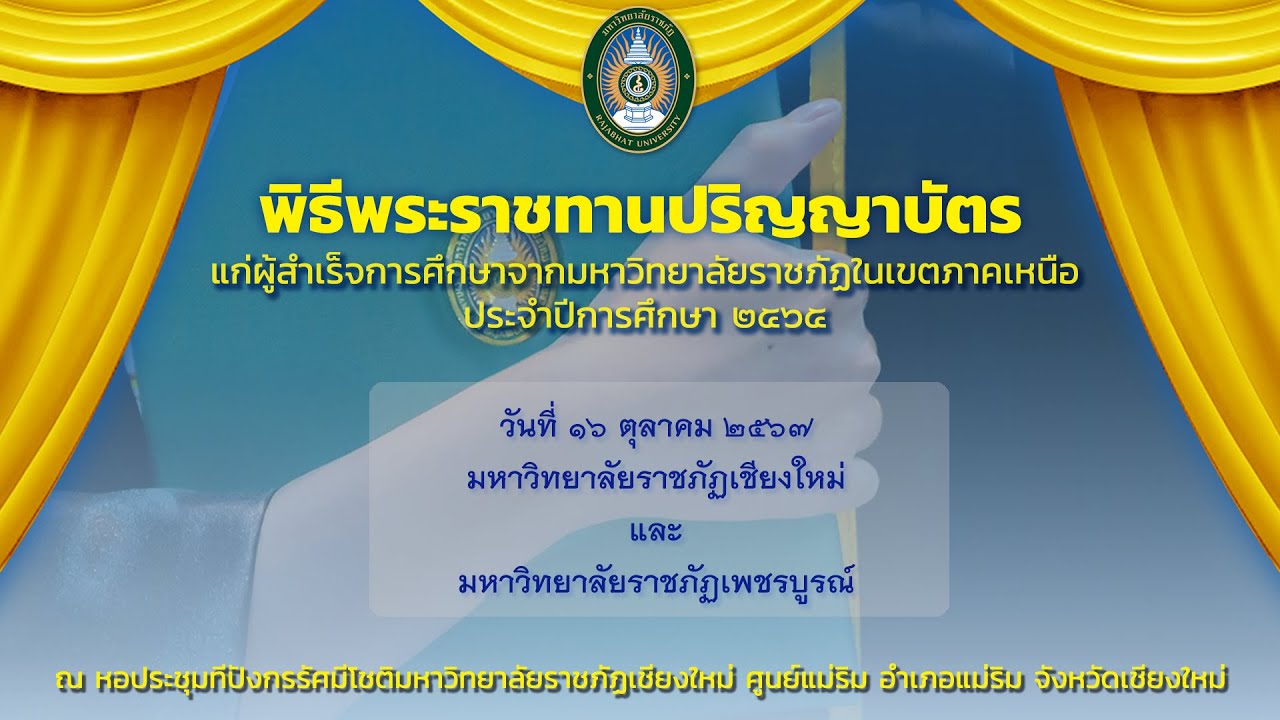 มหาวิทยาลัยราชภัฏ
RAJABHAT UNIVERSITY

พิธีพระราชทานปริญญาบัตร
แก่ผู้สำเร็จการศึกษาจากมหาวิทยาลัยราชภัฏในเขตภาคเหนือ
ประจำปีการศึกษา ๒๕๖๕

วันที่ ๑๖ ตุลาคม ๒๕๖๗
มหาวิทยาลัยราชภัฏเชียงใหม่
และ
มหาวิทยาลัยราชภัฏเพชรบูรณ์

ณ หอประชุมทีปังกรรัศมีโชติมหาวิทยาลัยราชภัฏเชียงใหม่ ศูนย์แม่ริม อำเภอแม่ริม จังหวัดเชียงใหม่